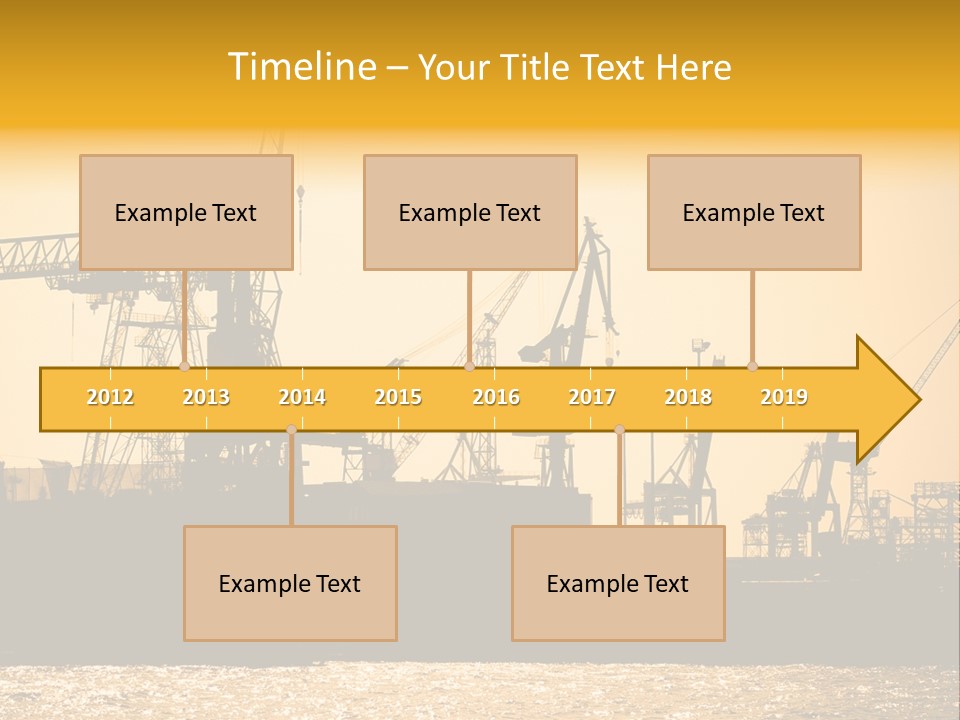 Timeline – Your Title Text Here

Example Text

Example Text

Example Text

2012 2013 2014 2015 2016 2017 2018 2019

Example Text

Example Text